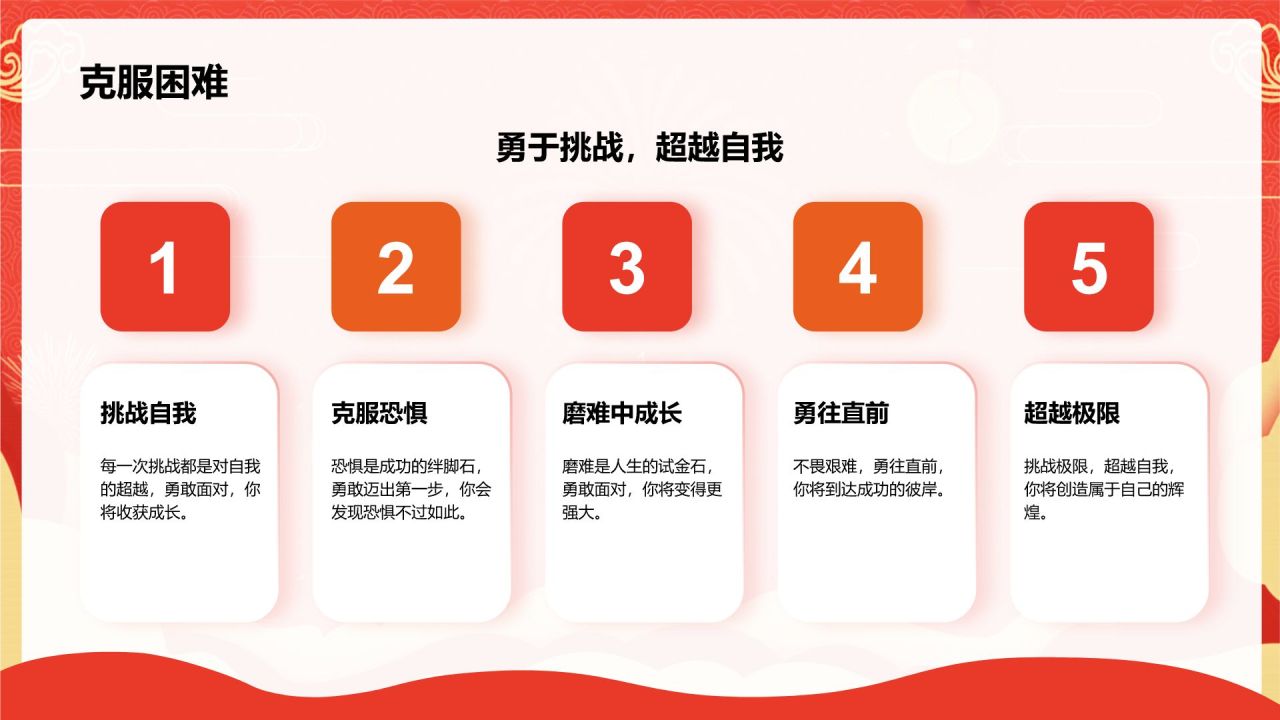 克服困难

勇于挑战，超越自我

1

挑战自我

每一次挑战都是对自我的超越，勇敢面对，你将收获成长。

2

克服恐惧

恐惧是成功的绊脚石，勇敢迈出第一步，你会发现恐惧不过如此。

3

磨难中成长

磨难是人生的试金石，勇敢面对，你将变得更强大。

4

勇往直前

不畏艰难，勇往直前，你将到达成功的彼岸。

5

超越极限

挑战极限，超越自我，你将创造属于自己的辉煌。